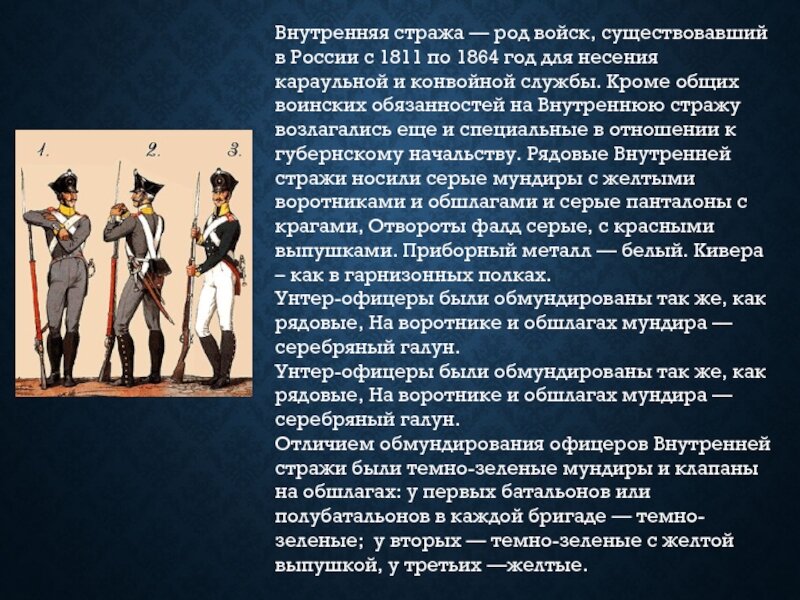 1. 2. 3.

Внутренняя стража — род войск, существовавший в России с 1811 по 1864 год для несения караульной и конвойной службы. Кроме общих воинских обязанностей на Внутреннюю стражу возлагались еще и специальные в отношении к губернскому начальству. Рядовые Внутренней стражи носили серые мундиры с желтыми воротниками и обшлагами и серые панталоны с крагами, Отвороты фалд серые, с красными выпушками. Приборный металл — белый. Кивера – как в гарнизонных полках.
Унтер-офицеры были обмундированы так же, как рядовые, На воротнике и обшлагах мундира — серебряный галун.
Унтер-офицеры были обмундированы так же, как рядовые, На воротнике и обшлагах мундира — серебряный галун.
Отличием обмундирования офицеров Внутренней стражи были темно-зеленые мундиры и клапаны на обшлагах: у первых батальонов или полубатальонов в каждой бригаде — темно-зеленые; у вторых — темно-зеленые с желтой выпушкой, у третьих —желтые.